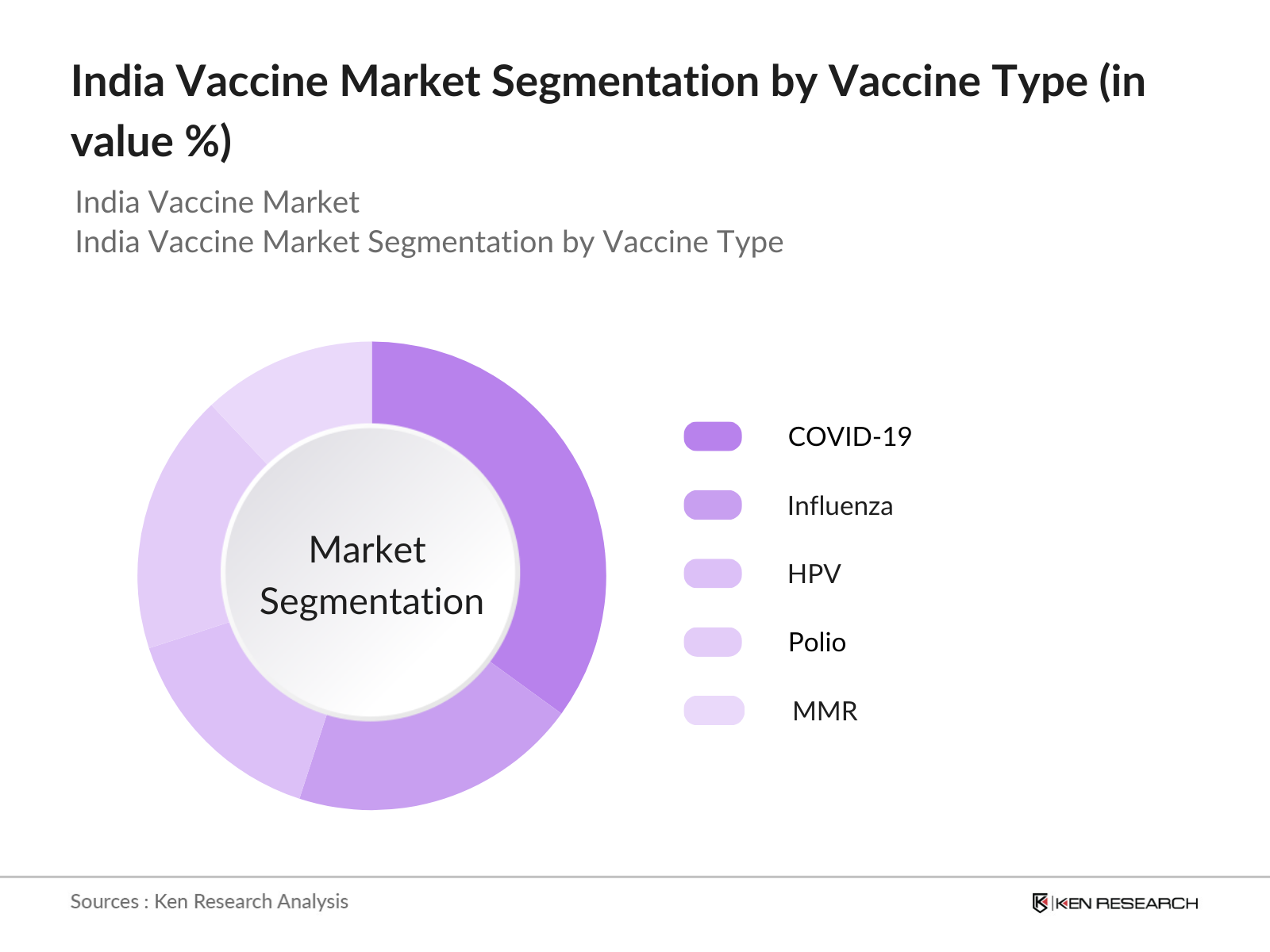 India Vaccine Market Segmentation by Vaccine Type (in value %)

India Vaccine Market
India Vaccine Market Segmentation by Vaccine Type

Market Segmentation

COVID-19
Influenza
HPV
Polio
MMR

Sources : Ken Research Analysis

KEN RESEARCH